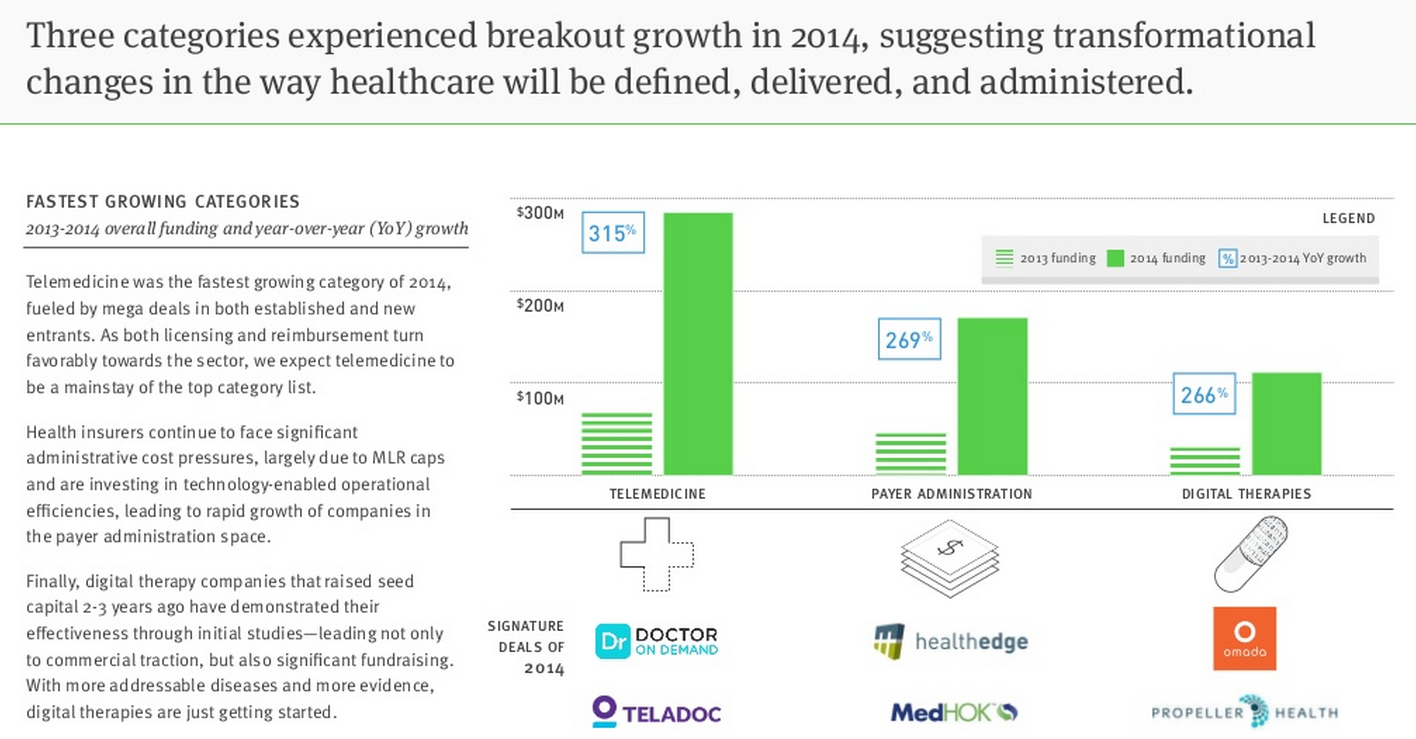 Three categories experienced breakout growth in 2014, suggesting transformational changes in the way healthcare will be defined, delivered, and administered.

FASTEST GROWING CATEGORIES
2013-2014 overall funding and year-over-year (YoY) growth

Telemedicine was the fastest growing category of 2014, fueled by mega deals in both established and new entrants. As both licensing and reimbursement turn favorably towards the sector, we expect telemedicine to be a mainstay of the top category list.

Health insurers continue to face significant administrative cost pressures, largely due to MLR caps and are investing in technology-enabled operational efficiencies, leading to rapid growth of companies in the payer administration space.

Finally, digital therapy companies that raised seed capital 2-3 years ago have demonstrated their effectiveness through initial studies—leading not only to commercial traction, but also significant fundraising. With more addressable diseases and more evidence, digital therapies are just getting started.

$300M
$200M
$100M

LEGEND
2013 funding 2014 funding % 2013-2014 YoY growth

315%
269%
266%

TELEMEDICINE
PAYER ADMINISTRATION
DIGITAL THERAPIES

$

SIGNATURE DEALS OF 2014

Dr DOCTOR ON DEMAND
healthedge
omada

TELADOC
MedHOK
PROPELLER HEALTH